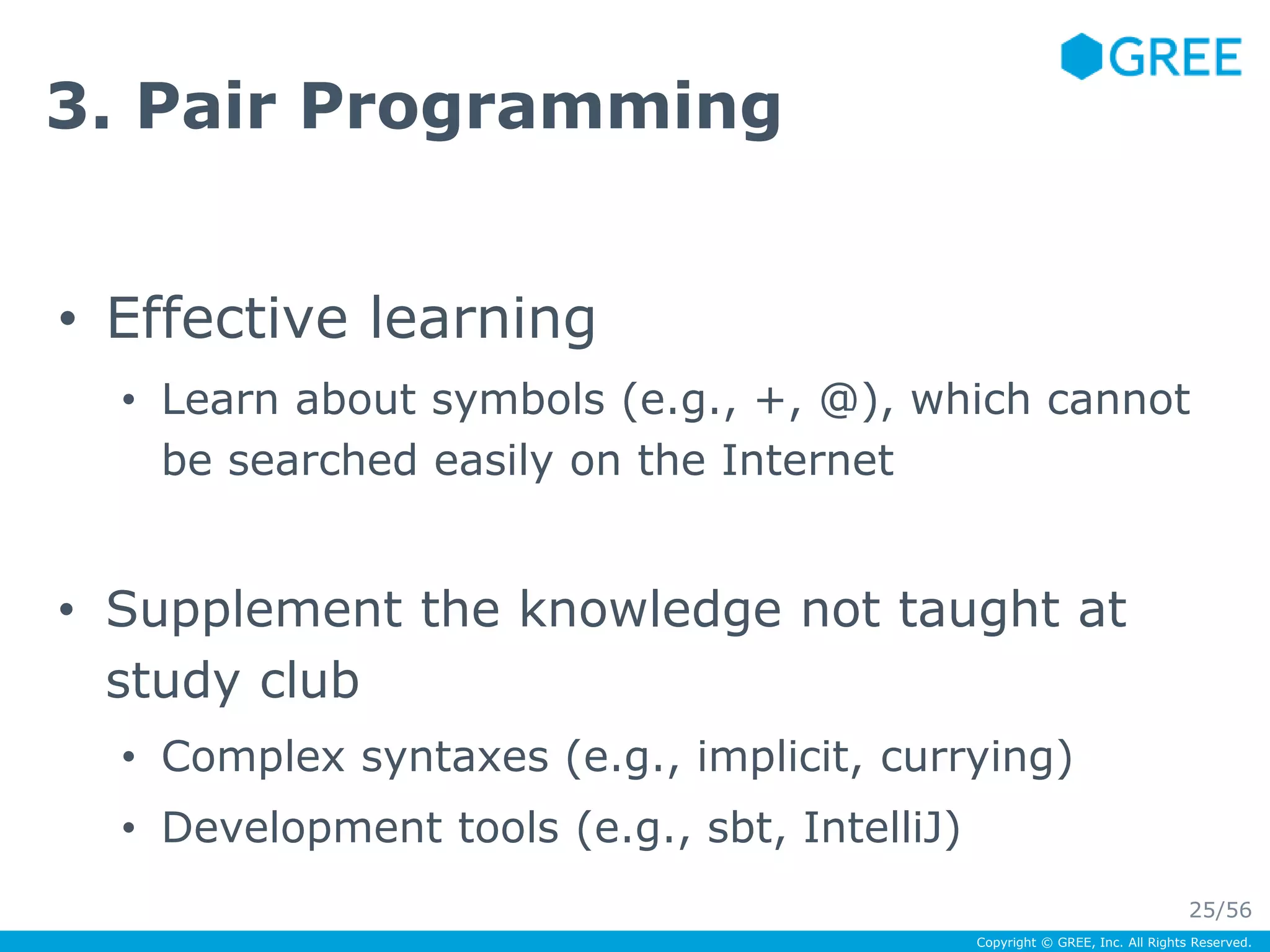 GREE

3. Pair Programming

• Effective learning
  • Learn about symbols (e.g., +, @), which cannot be searched easily on the Internet

• Supplement the knowledge not taught at study club
  • Complex syntaxes (e.g., implicit, currying)
  • Development tools (e.g., sbt, IntelliJ)

25/56

Copyright © GREE, Inc. All Rights Reserved.